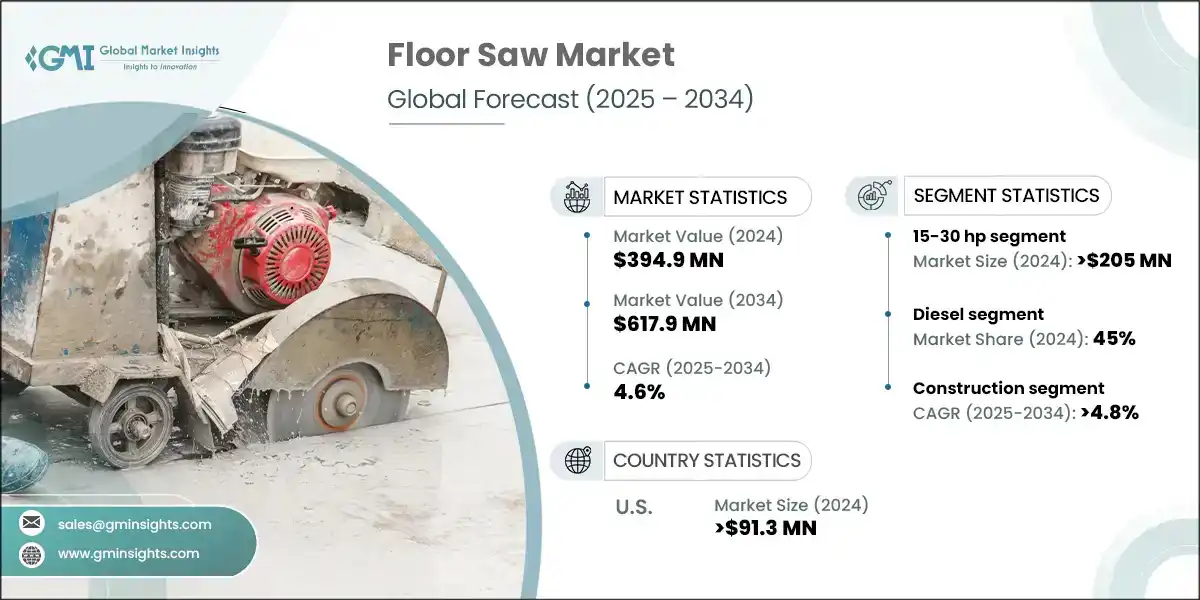 GMI Global Market Insights
Insights to Innovation

Floor Saw Market
Global Forecast (2025 – 2034)

MARKET STATISTICS

Market Value (2024)
$394.9 MN

Market Value (2034)
$617.9 MN

CAGR (2025-2034)
4.6%

SEGMENT STATISTICS

15-30 hp segment
Market Size (2024): >$205 MN

Diesel segment
Market Share (2024): 45%

Construction segment
CAGR (2025-2034): >4.8%

COUNTRY STATISTICS

U.S.
Market Size (2024)
>$91.3 MN

sales@gminsights.com
www.gminsights.com